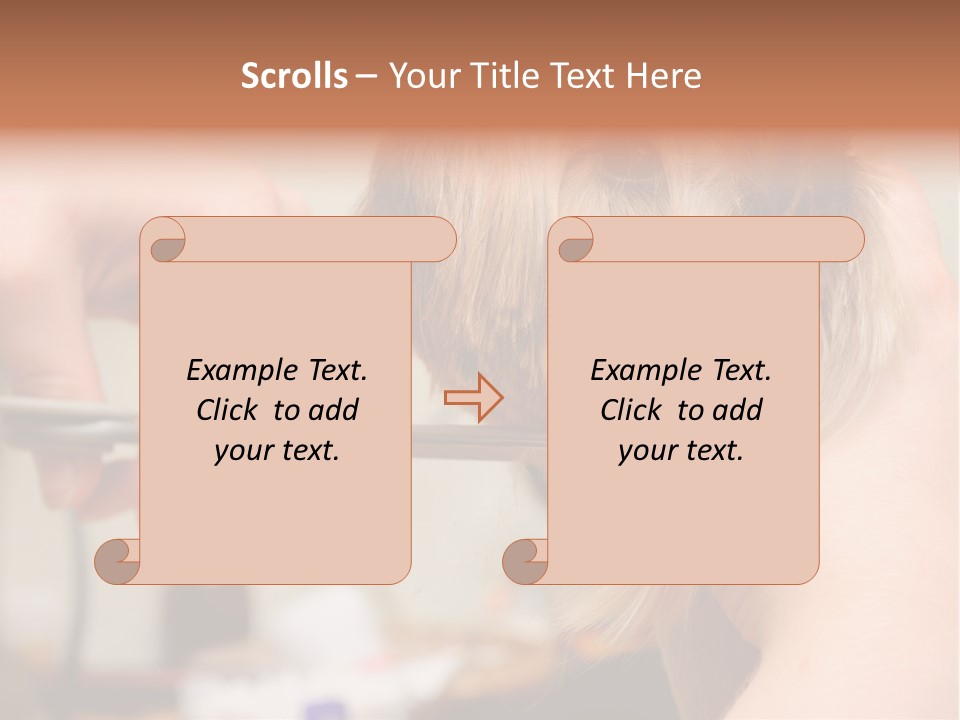 Scrolls – Your Title Text Here

Example Text. Click to add your text.

Example Text. Click to add your text.